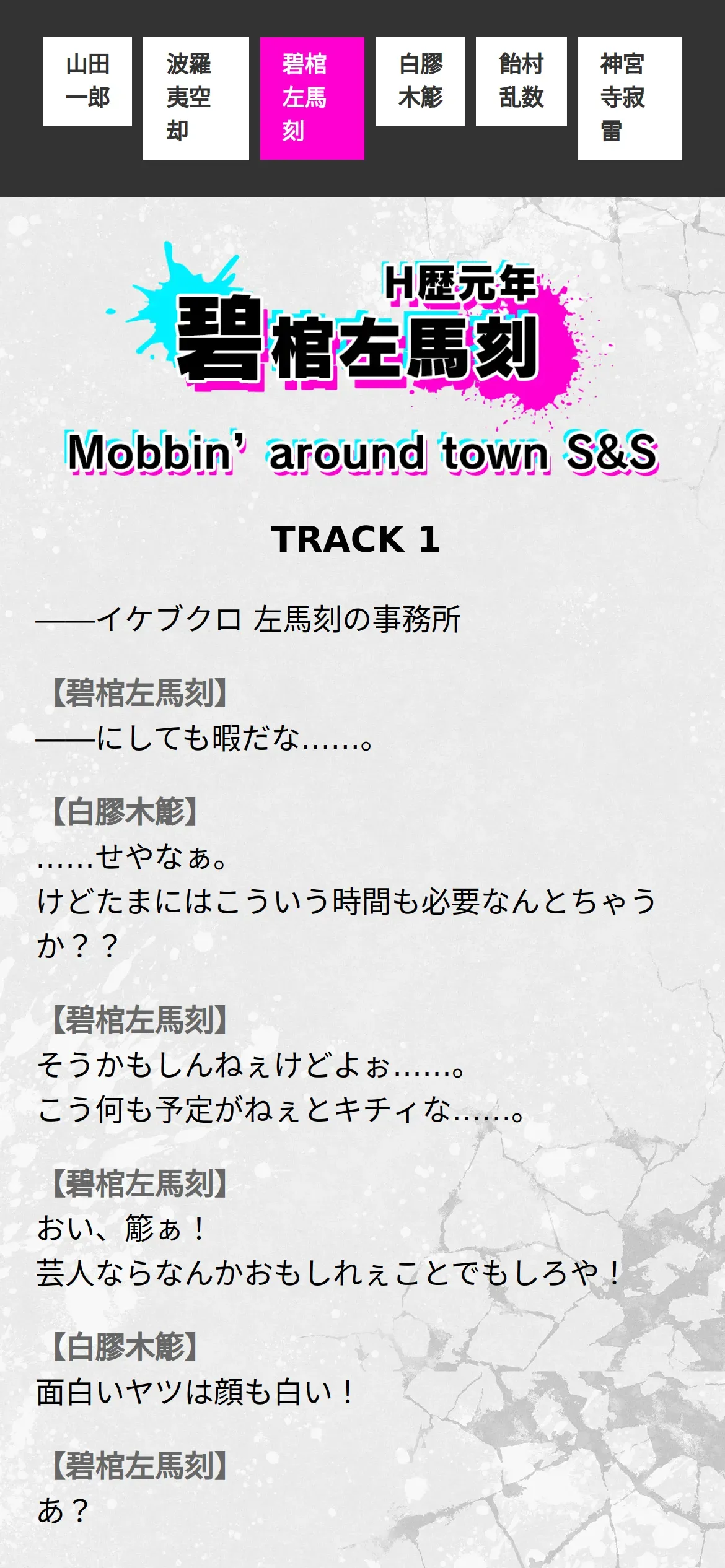 山田一郎

波羅夷空却

碧棺左馬刻

白膠木簓

飴村乱数

神宮寺寂雷

H歴元年

碧棺左馬刻

Mobbin’ around town S&S

TRACK 1

——イケブクロ 左馬刻の事務所

【碧棺左馬刻】
——にしても暇だな……。

【白膠木簓】
……せやなぁ。
けどたまにはこういう時間も必要なんとちゃうか？？

【碧棺左馬刻】
そうかもしんねぇけどよぉ……。
こう何も予定がねぇとキチィな……。

【碧棺左馬刻】
おい、簓ぁ！
芸人ならなんかおもしれぇことでもしろや！

【白膠木簓】
面白いヤツは顔も白い！

【碧棺左馬刻】
あ？